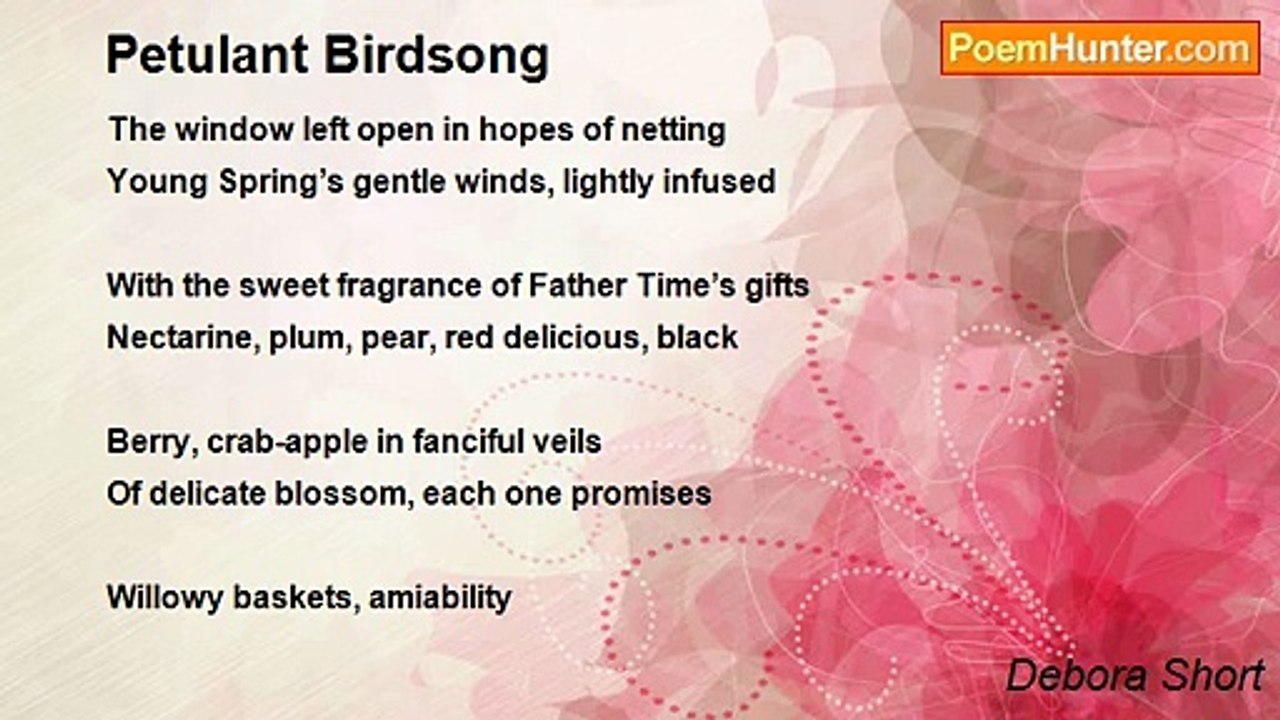 Petulant Birdsong

PoemHunter.com

The window left open in hopes of netting
Young Spring’s gentle winds, lightly infused

With the sweet fragrance of Father Time’s gifts
Nectarine, plum, pear, red delicious, black

Berry, crab-apple in fanciful veils
Of delicate blossom, each one promises

Willowy baskets, amiability

Debora Short